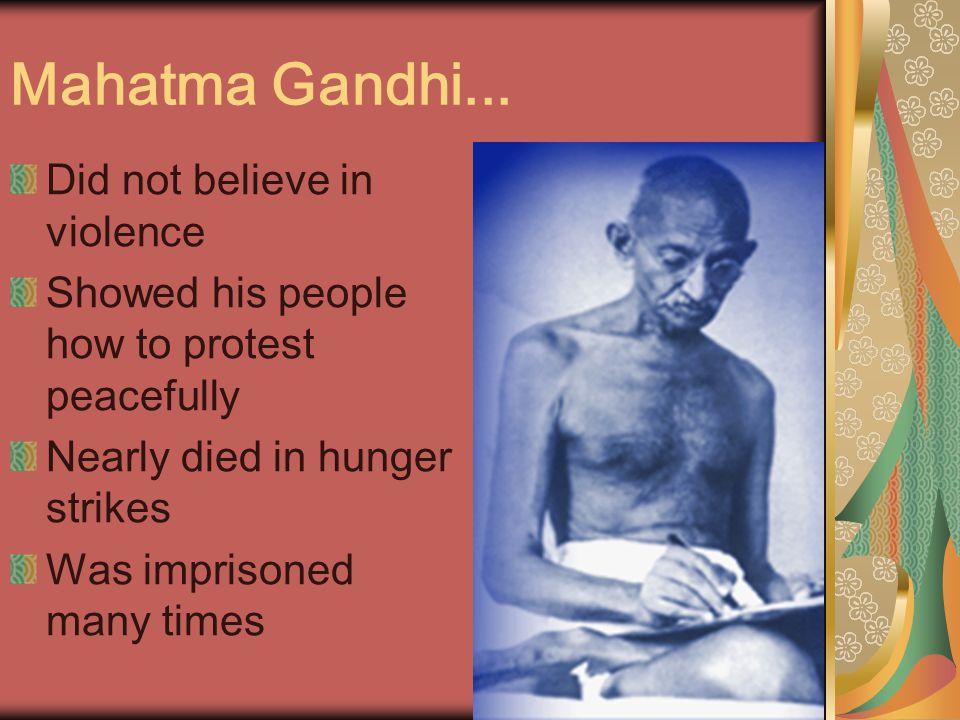 Mahatma Gandhi...

Did not believe in violence

Showed his people how to protest peacefully

Nearly died in hunger strikes

Was imprisoned many times